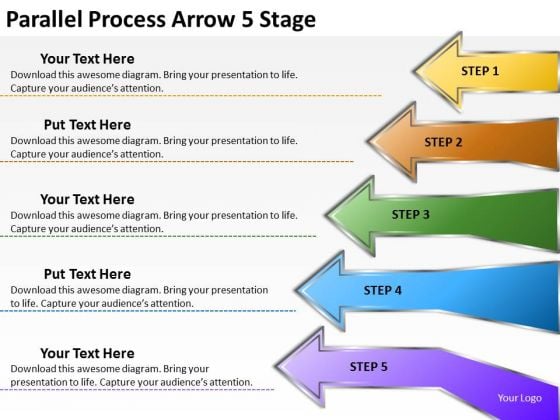 Parallel Process Arrow 5 Stage

Your Text Here
Download this awesome diagram. Bring your presentation to life. Capture your audience's attention.

STEP 1

Put Text Here
Download this awesome diagram. Bring your presentation to life. Capture your audience's attention.

STEP 2

Your Text Here
Download this awesome diagram. Bring your presentation to life. Capture your audience's attention.

STEP 3

Put Text Here
Download this awesome diagram. Bring your presentation to life. Capture your audience's attention.

STEP 4

Your Text Here
Download this awesome diagram. Bring your presentation to life. Capture your audience's attention.

STEP 5

Your Logo